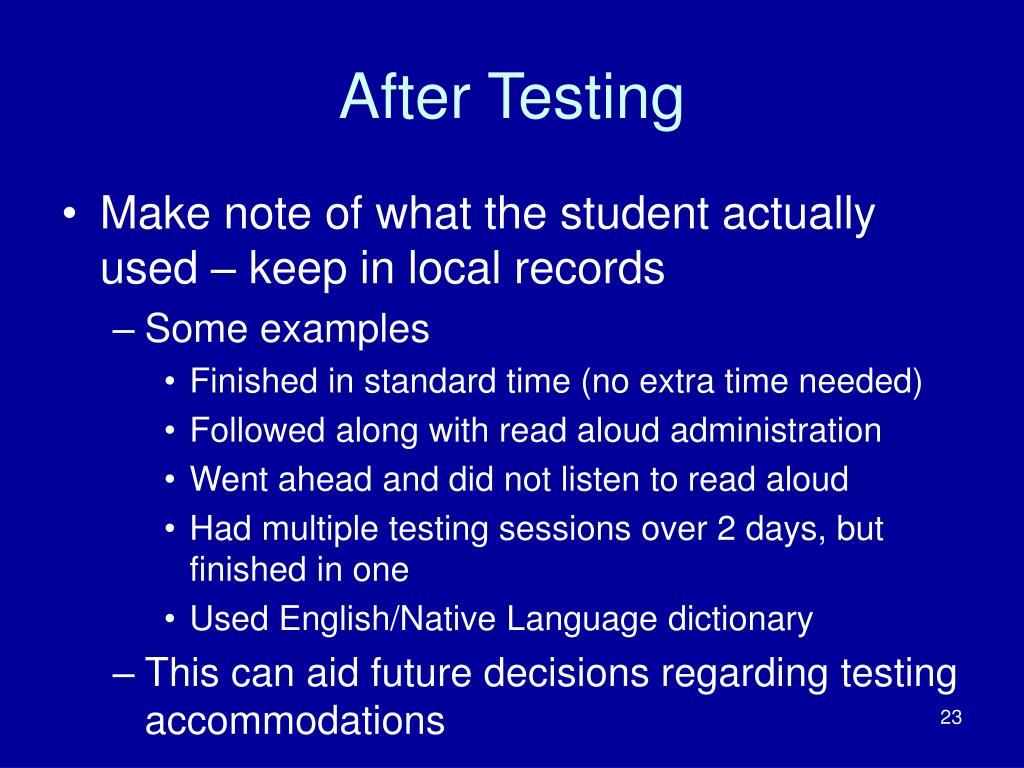 After Testing

• Make note of what the student actually used – keep in local records
– Some examples
• Finished in standard time (no extra time needed)
• Followed along with read aloud administration
• Went ahead and did not listen to read aloud
• Had multiple testing sessions over 2 days, but finished in one
• Used English/Native Language dictionary
– This can aid future decisions regarding testing accommodations

23